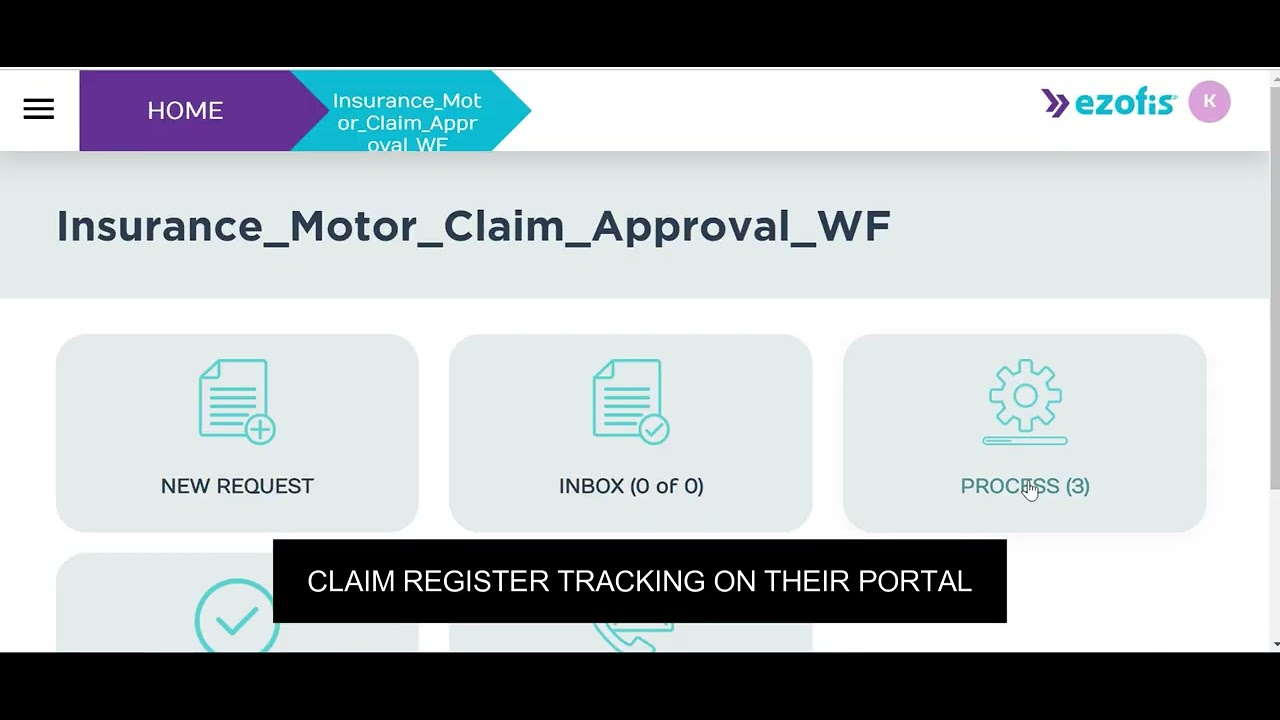 HOME

Insurance_Motor_Claim_Approval_WF

ezofis

K

Insurance_Motor_Claim_Approval_WF

NEW REQUEST

INBOX (0 of 0)

PROCESS (3)

CLAIM REGISTER TRACKING ON THEIR PORTAL